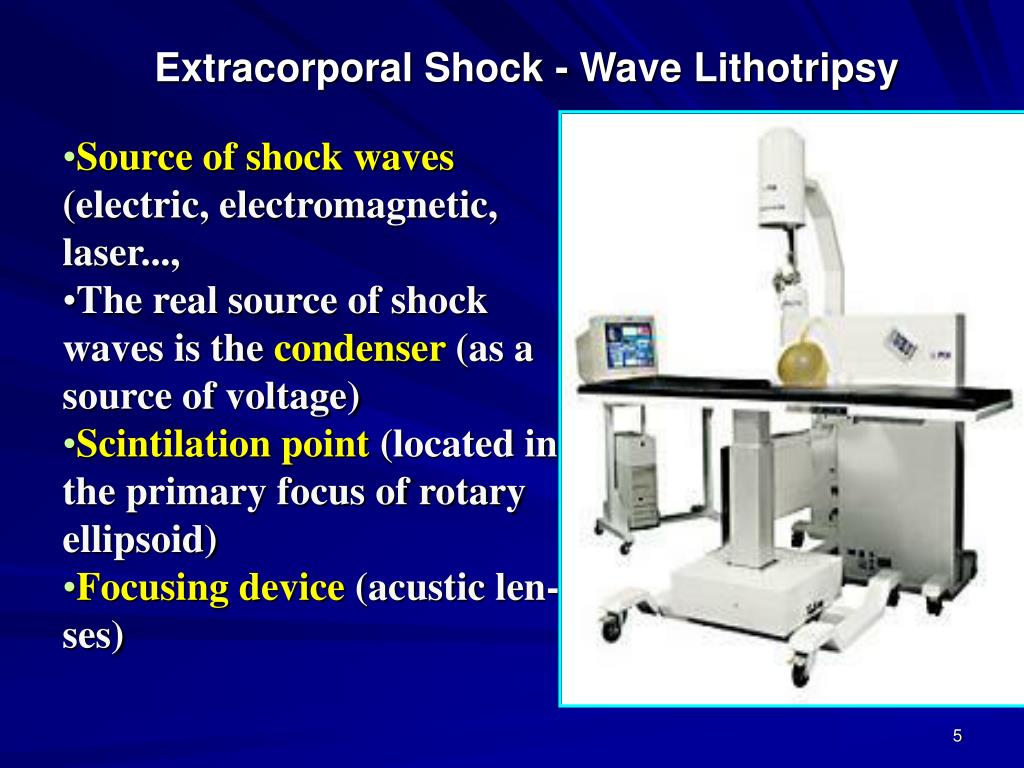 Extracorporal Shock - Wave Lithotripsy

•Source of shock waves (electric, electromagnetic, laser...,

•The real source of shock waves is the condenser (as a source of voltage)

•Scintilation point (located in the primary focus of rotary ellipsoid)

•Focusing device (acustic lenses)

5